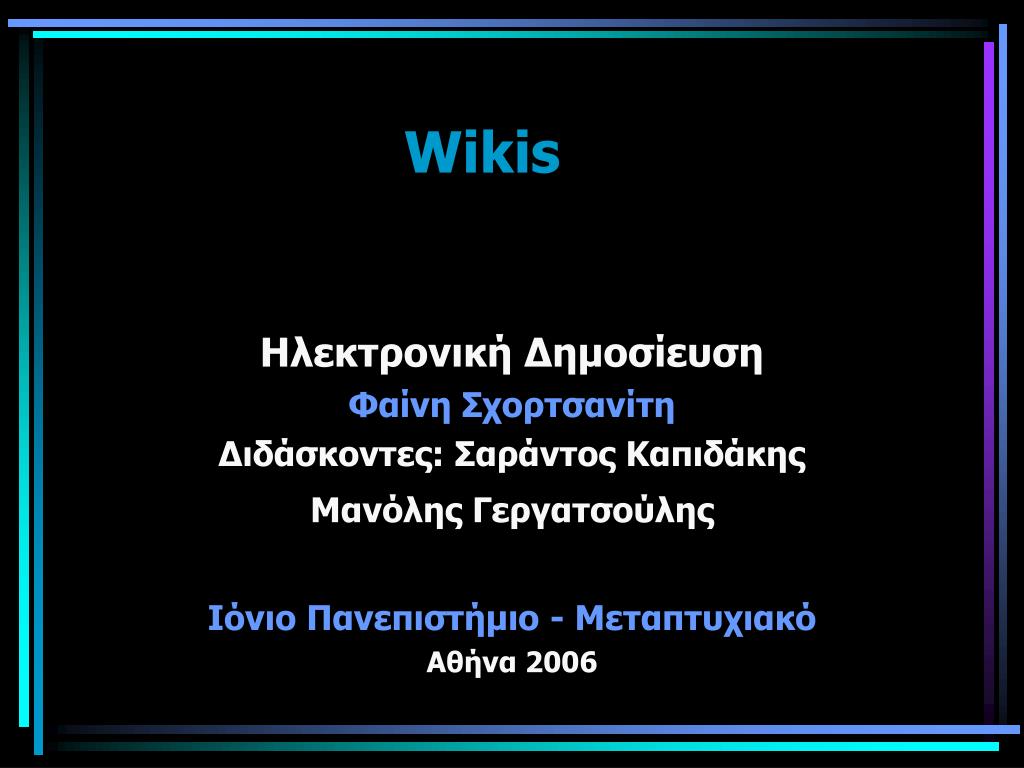 Wikis

Ηλεκτρονική Δημοσίευση
Φαίνη Σχορτσανίτη
Διδάσκοντες: Σαράντος Καπιδάκης
Μανόλης Γεργατσούλης

Ιόνιο Πανεπιστήμιο - Μεταπτυχιακό
Αθήνα 2006